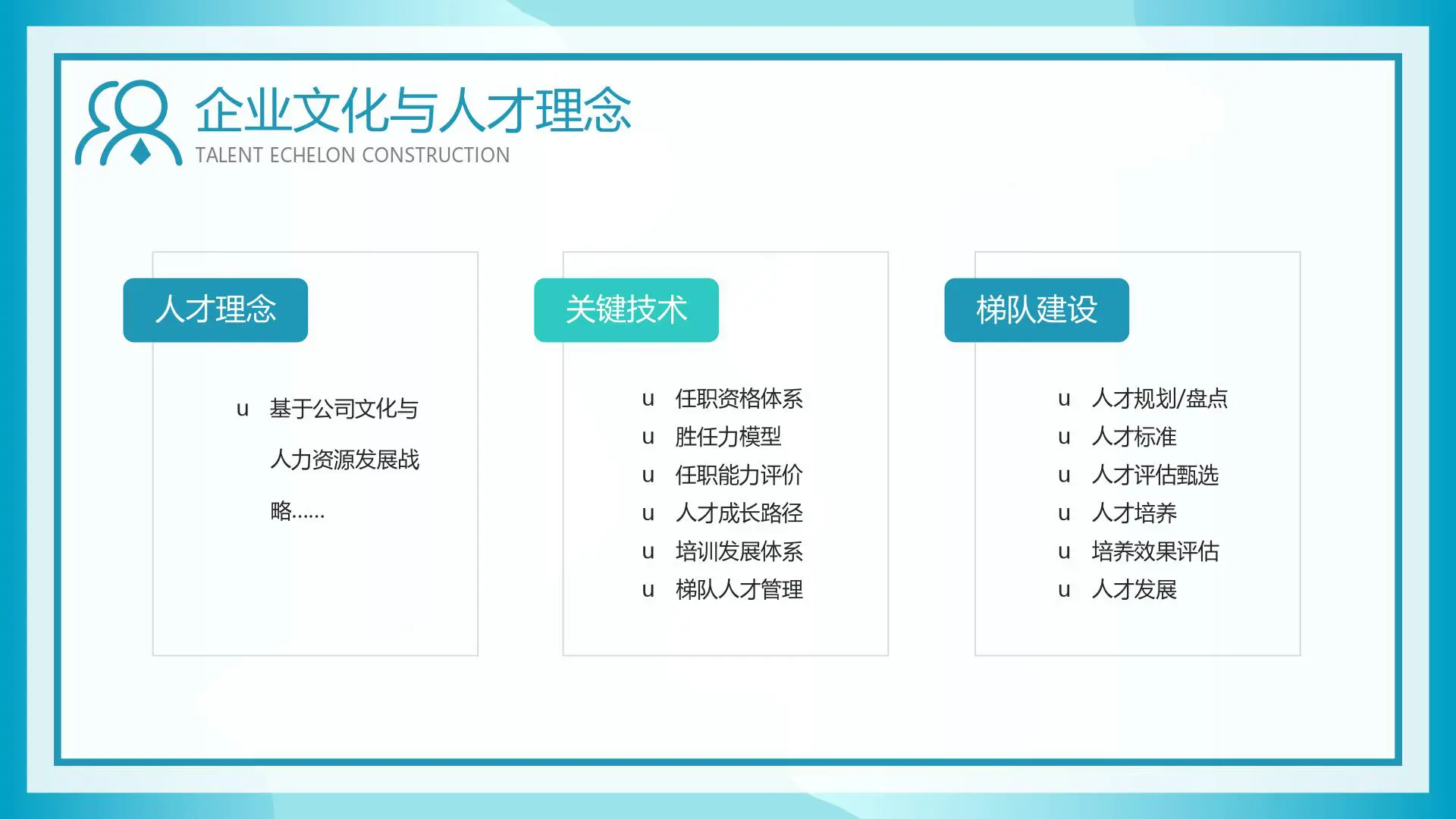 企业文化与人才理念
TALENT ECHELON CONSTRUCTION

人才理念

u 基于公司文化与人力资源发展战略......

关键技术

u 任职资格体系
u 胜任力模型
u 任职能力评价
u 人才成长路径
u 培训发展体系
u 梯队人才管理

梯队建设

u 人才规划/盘点
u 人才标准
u 人才评估甄选
u 人才培养
u 培养效果评估
u 人才发展